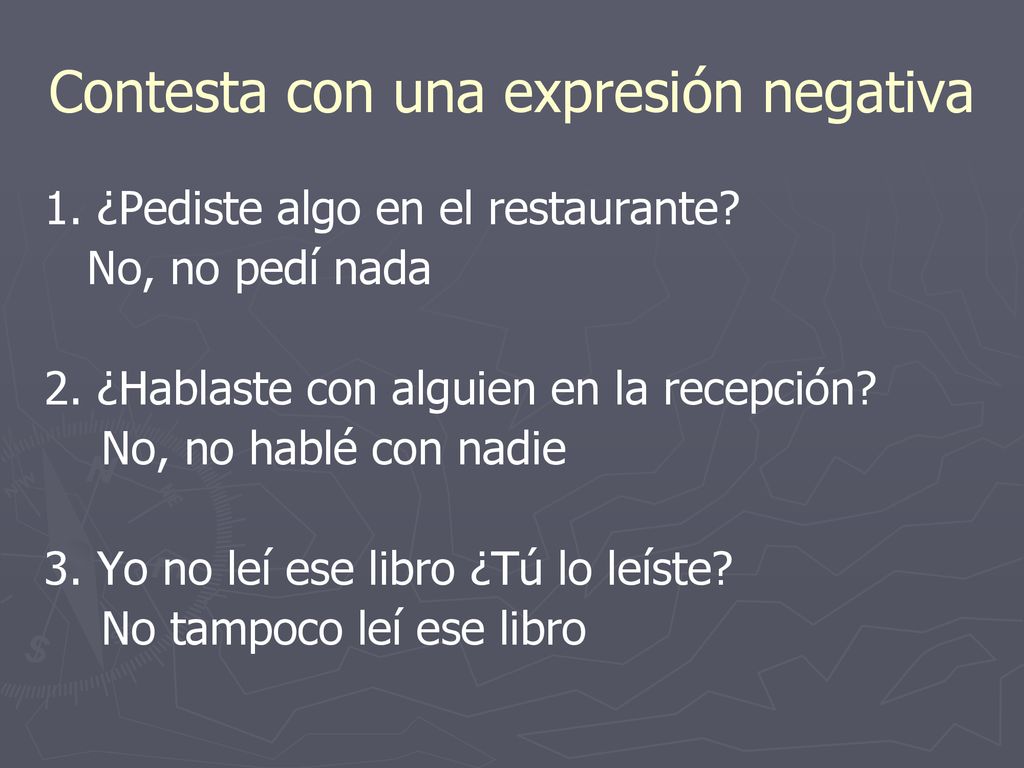 Contesta con una expresión negativa

1. ¿Pediste algo en el restaurante?
No, no pedí nada

2. ¿Hablaste con alguien en la recepción?
No, no hablé con nadie

3. Yo no leí ese libro ¿Tú lo leíste?
No tampoco leí ese libro